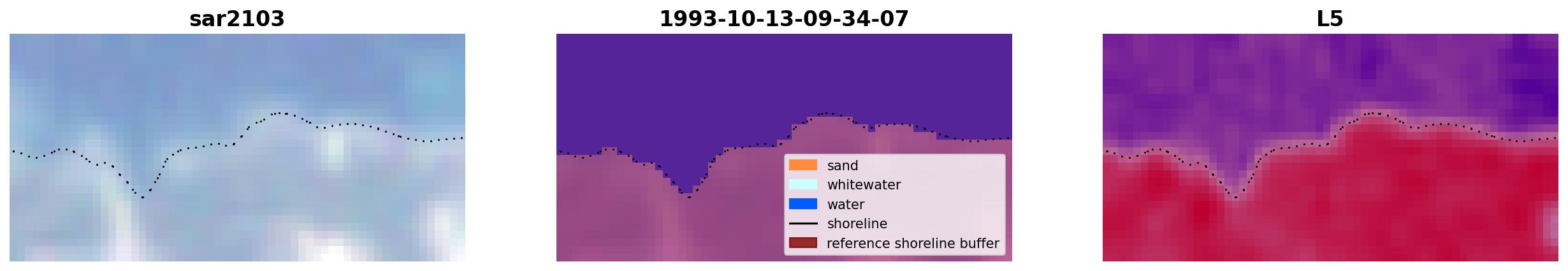 sar2103

1993-10-13-09-34-07

sand
whitewater
water
shoreline
reference shoreline buffer

L5